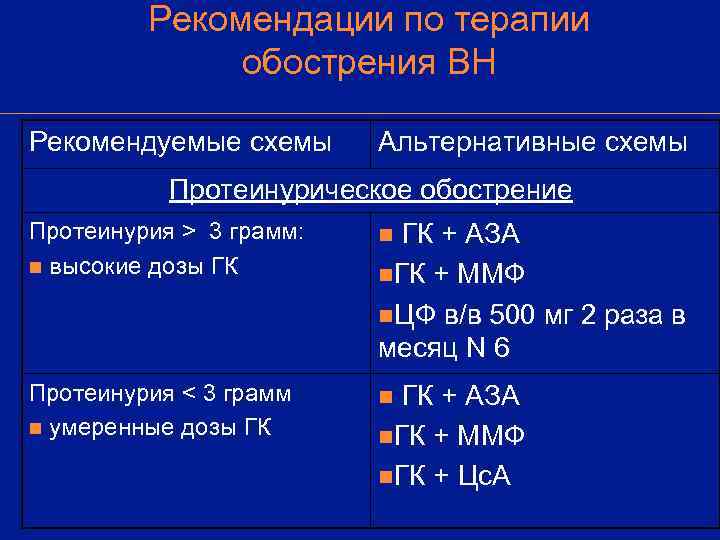 Рекомендации по терапии обострения ВН

| Рекомендуемые схемы | Альтернативные схемы |
|---|---|
| Протеинурическое обострение | |
| Протеинурия > 3 грамм: ▪ высокие дозы ГК | ▪ ГК + АЗА ▪ГК + ММФ ▪ЦФ в/в 500 мг 2 раза в месяц N 6 |
| Протеинурия < 3 грамм ▪ умеренные дозы ГК | ▪ ГК + АЗА ▪ГК + ММФ ▪ГК + ЦсА |